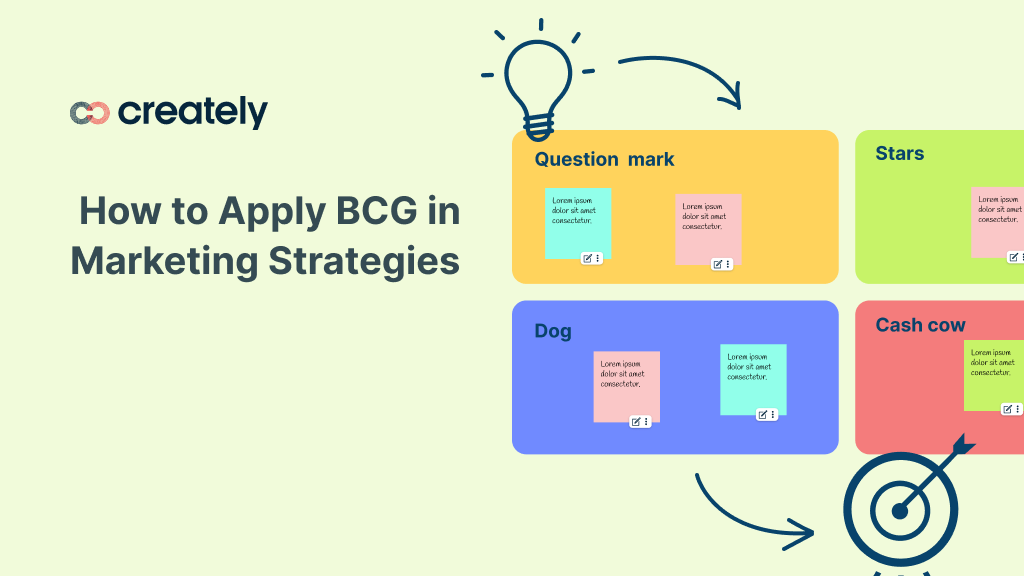 creately

How to Apply BCG in Marketing Strategies

Question mark

Lorem ipsum dolor sit amet consectetur.

Lorem ipsum dolor sit amet consectetur.

Stars

Lorem ipsum dolor sit amet consectetur.

Dog

Lorem ipsum dolor sit amet consectetur.

Lorem ipsum dolor sit amet consectetur.

Cash cow

Lorem ipsum dolor sit amet consectetur.